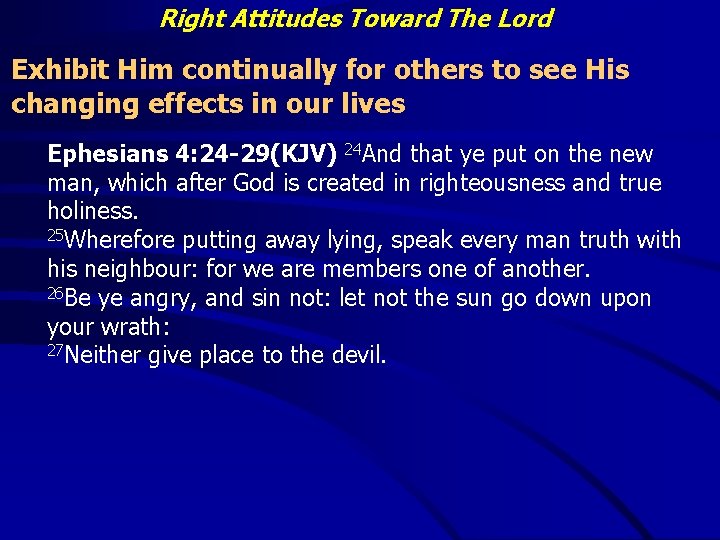 Right Attitudes Toward The Lord

Exhibit Him continually for others to see His changing effects in our lives

Ephesians 4:24-29(KJV) $^{24}$And that ye put on the new man, which after God is created in righteousness and true holiness.
$^{25}$Wherefore putting away lying, speak every man truth with his neighbour: for we are members one of another.
$^{26}$Be ye angry, and sin not: let not the sun go down upon your wrath:
$^{27}$Neither give place to the devil.